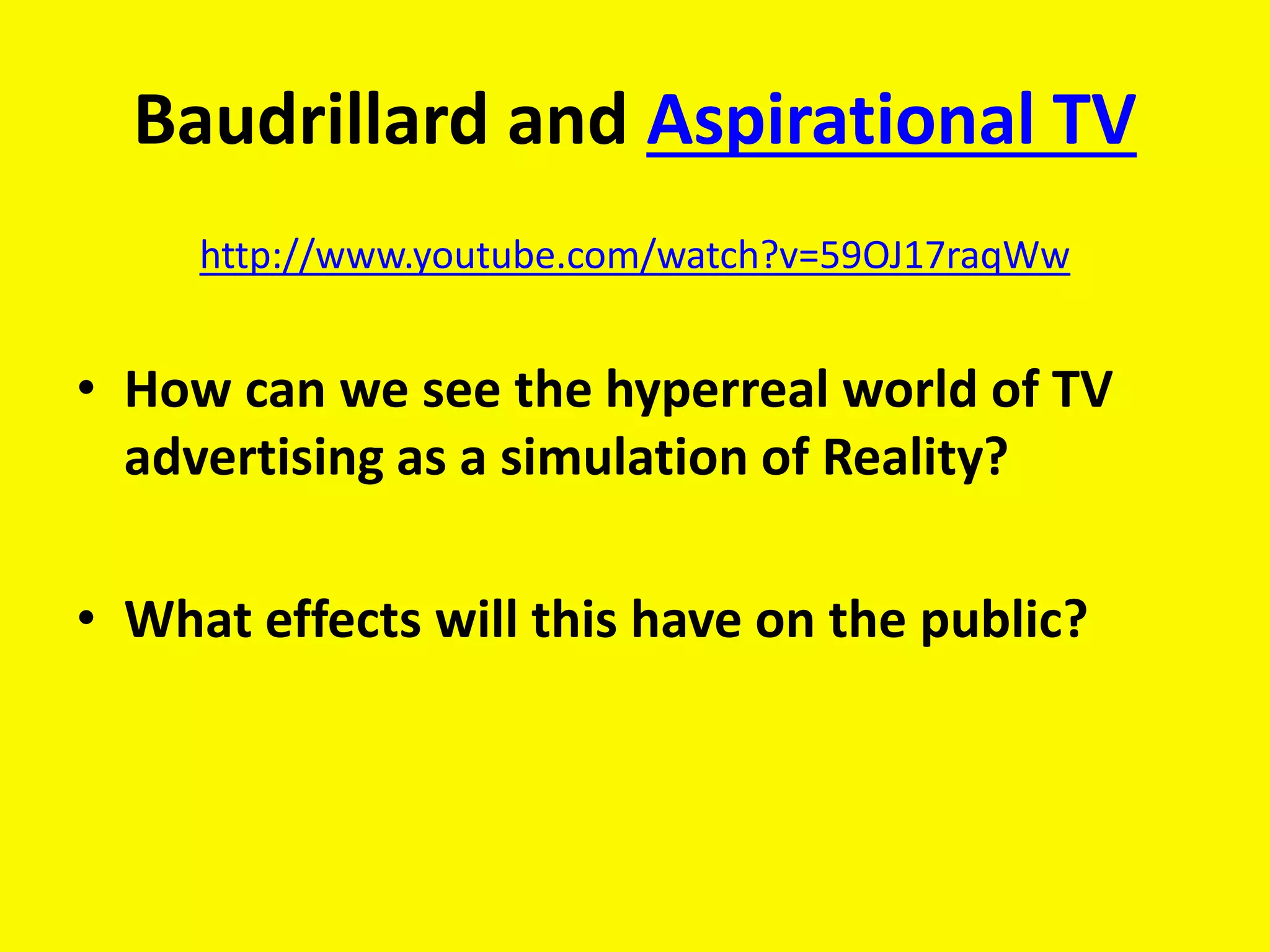 Baudrillard and Aspirational TV

http://www.youtube.com/watch?v=59OJ17raqWw

• How can we see the hyperreal world of TV advertising as a simulation of Reality?

• What effects will this have on the public?